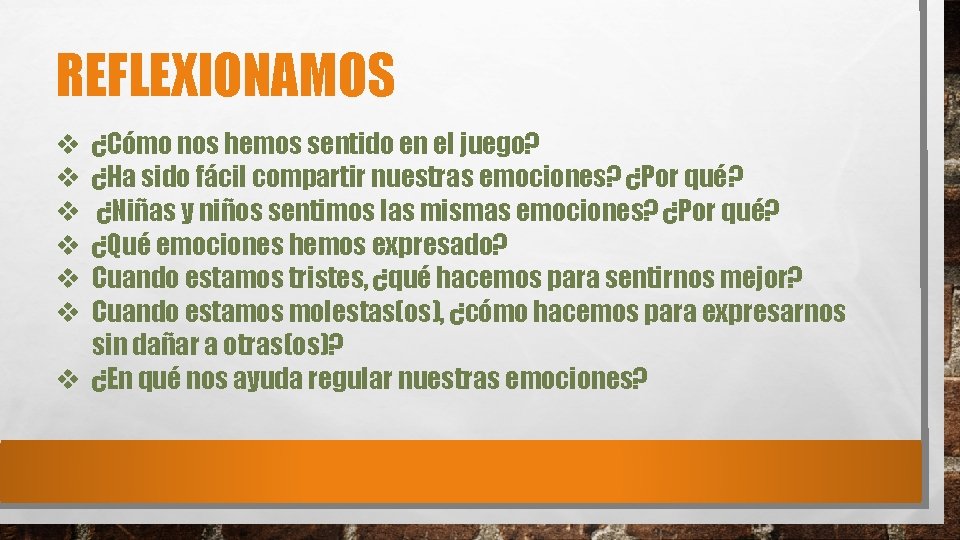 REFLEXIONAMOS

❖ ¿Cómo nos hemos sentido en el juego?
❖ ¿Ha sido fácil compartir nuestras emociones? ¿Por qué?
❖ ¿Niñas y niños sentimos las mismas emociones? ¿Por qué?
❖ ¿Qué emociones hemos expresado?
❖ Cuando estamos tristes, ¿qué hacemos para sentirnos mejor?
❖ Cuando estamos molestas(os), ¿cómo hacemos para expresarnos sin dañar a otras(os)?
❖ ¿En qué nos ayuda regular nuestras emociones?